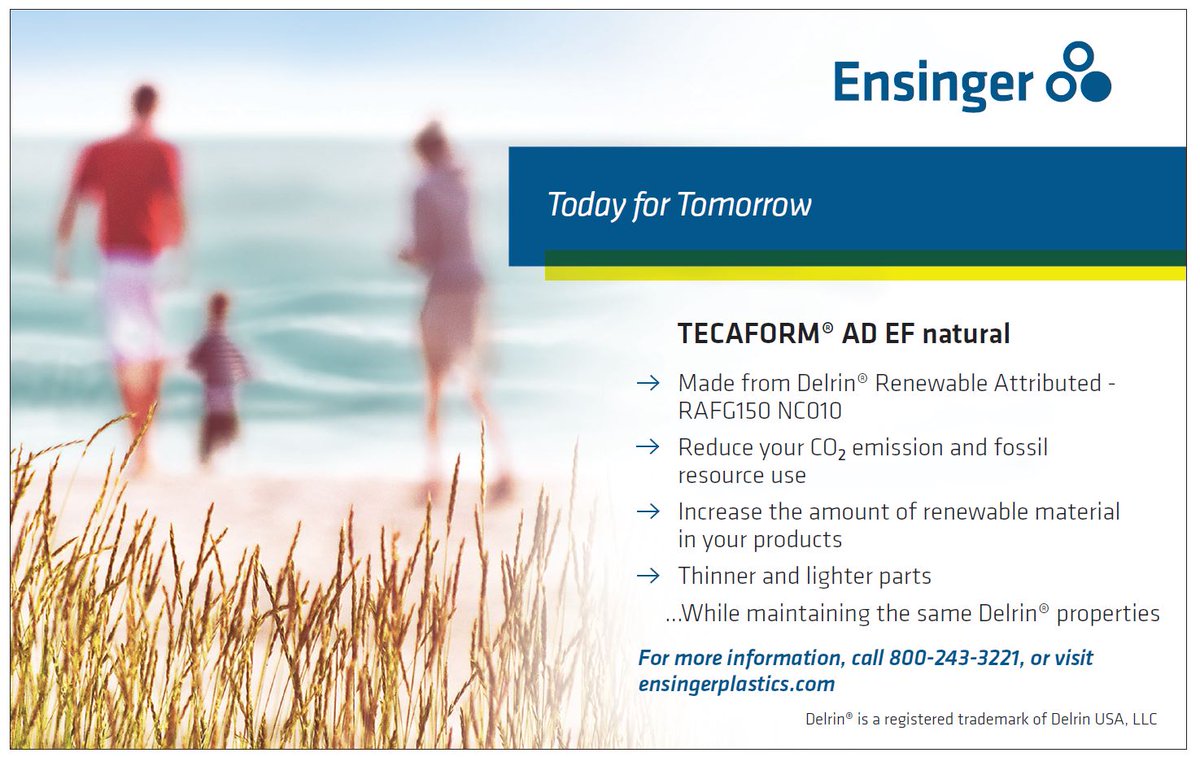 Ensinger

Today for Tomorrow

TECAFORM® AD EF natural

→ Made from Delrin® Renewable Attributed - RAFG150 NC010

→ Reduce your $CO_2$ emission and fossil resource use

→ Increase the amount of renewable material in your products

→ Thinner and lighter parts

...While maintaining the same Delrin® properties

For more information, call 800-243-3221, or visit ensingerplastics.com

Delrin® is a registered trademark of Delrin USA, LLC